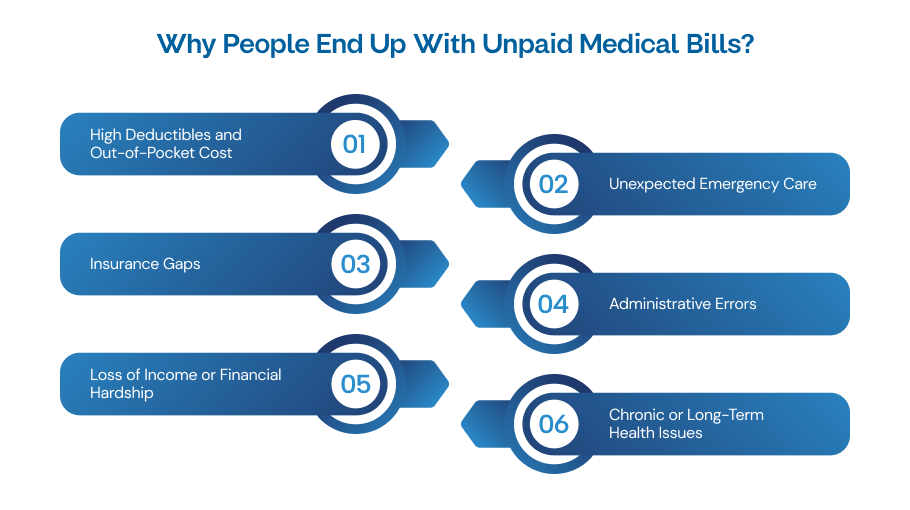 Why People End Up With Unpaid Medical Bills?

High Deductibles and Out-of-Pocket Cost
01

02
Unexpected Emergency Care

Insurance Gaps
03

04
Administrative Errors

Loss of Income or Financial Hardship
05

06
Chronic or Long-Term Health Issues